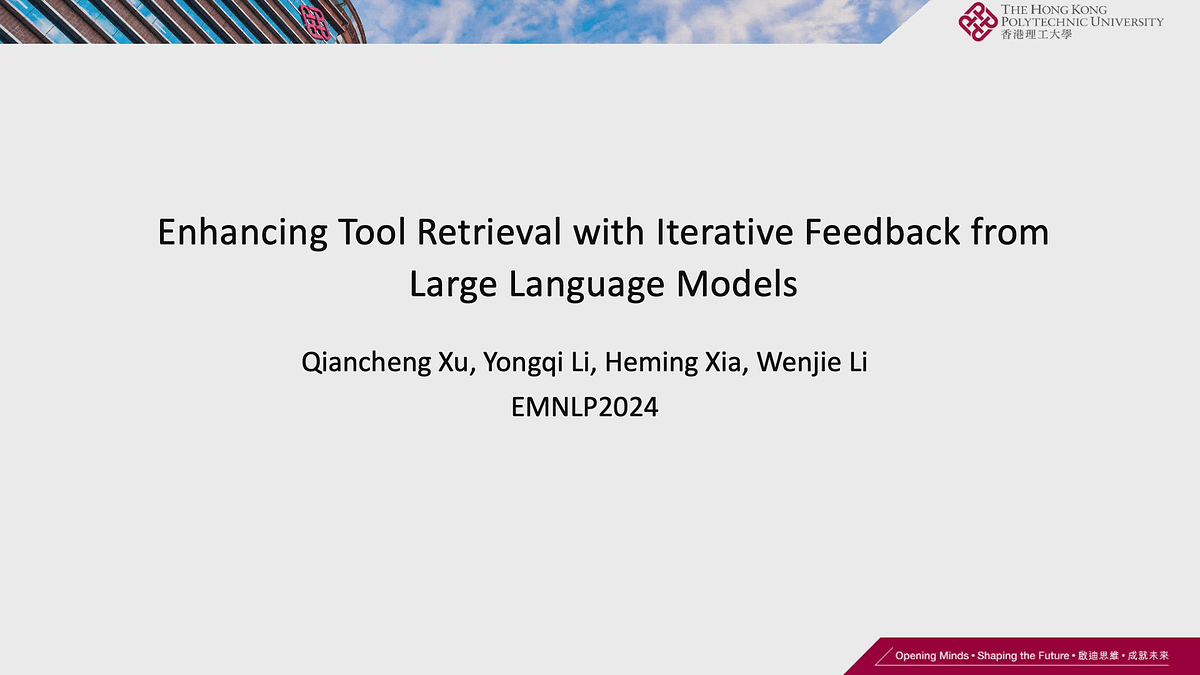 THE HONG KONG POLYTECHNIC UNIVERSITY
香港理工大學

Enhancing Tool Retrieval with Iterative Feedback from Large Language Models

Qiancheng Xu, Yongqi Li, Heming Xia, Wenjie Li
EMNLP2024

Opening Minds • Shaping the Future • 啟迪思維 • 成就未來